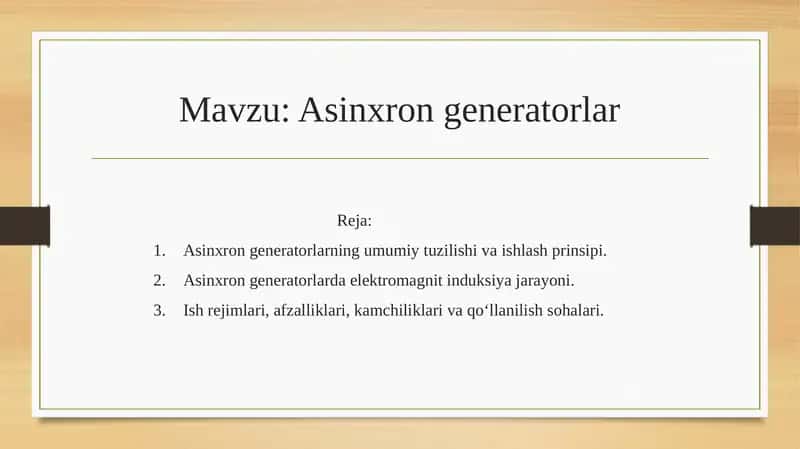 Mavzu: Asinxron generatorlar

Reja:

1. Asinxron generatorlarning umumiy tuzilishi va ishlash prinsipi.
2. Asinxron generatorlarda elektromagnit induksiya jarayoni.
3. Ish rejimlari, afzalliklari, kamchiliklari va qo‘llanilish sohalari.